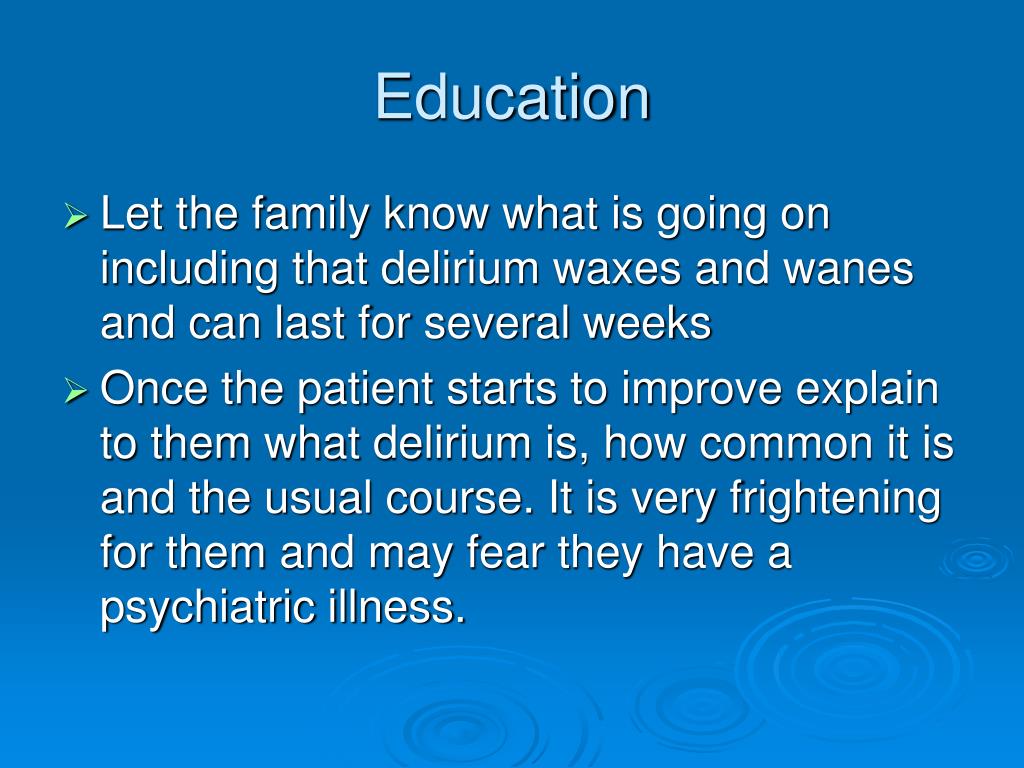 Education

➢ Let the family know what is going on including that delirium waxes and wanes and can last for several weeks

➢ Once the patient starts to improve explain to them what delirium is, how common it is and the usual course. It is very frightening for them and may fear they have a psychiatric illness.